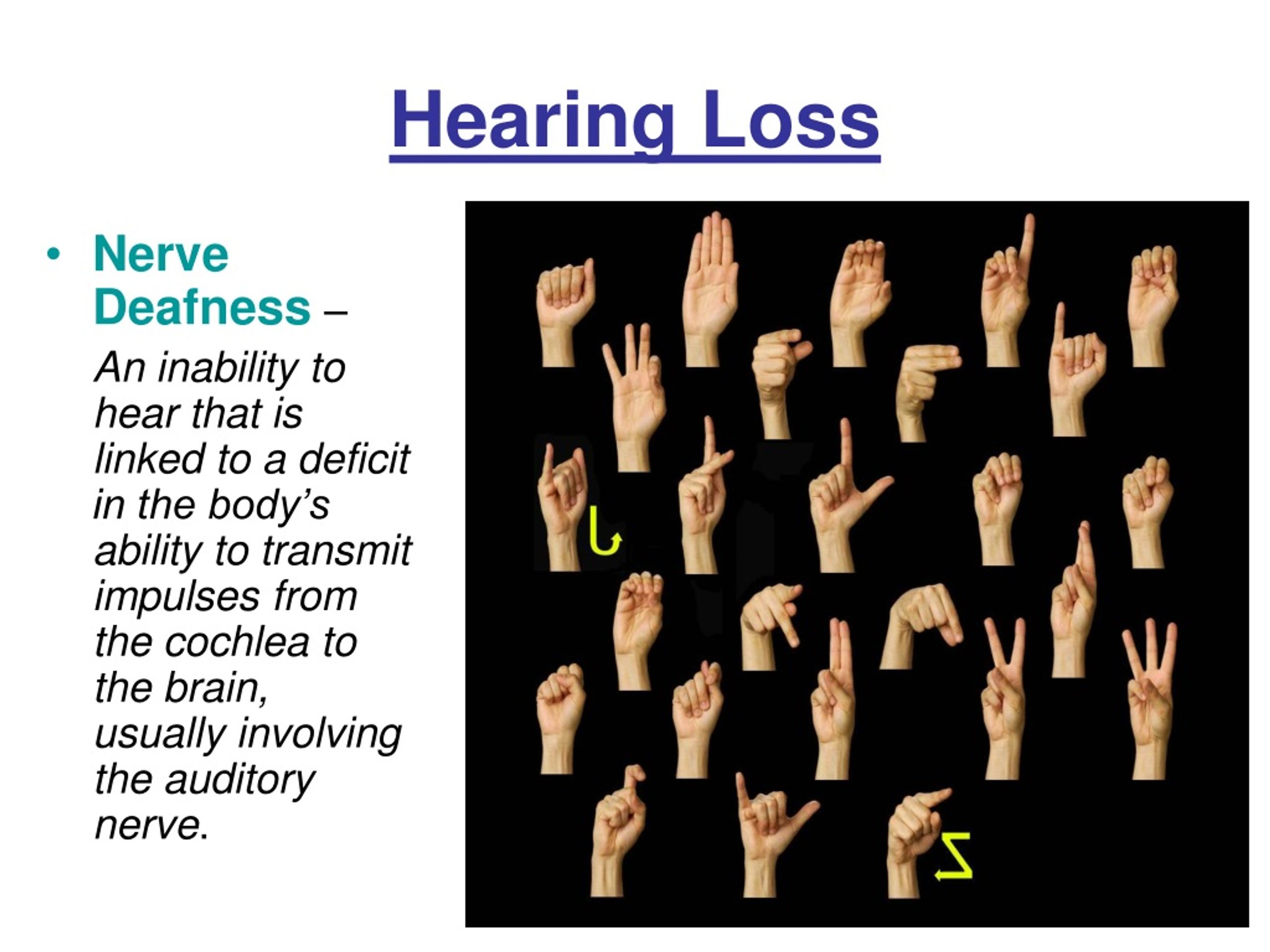 Hearing Loss

• Nerve Deafness –

An inability to hear that is linked to a deficit in the body's ability to transmit impulses from the cochlea to the brain, usually involving the auditory nerve.